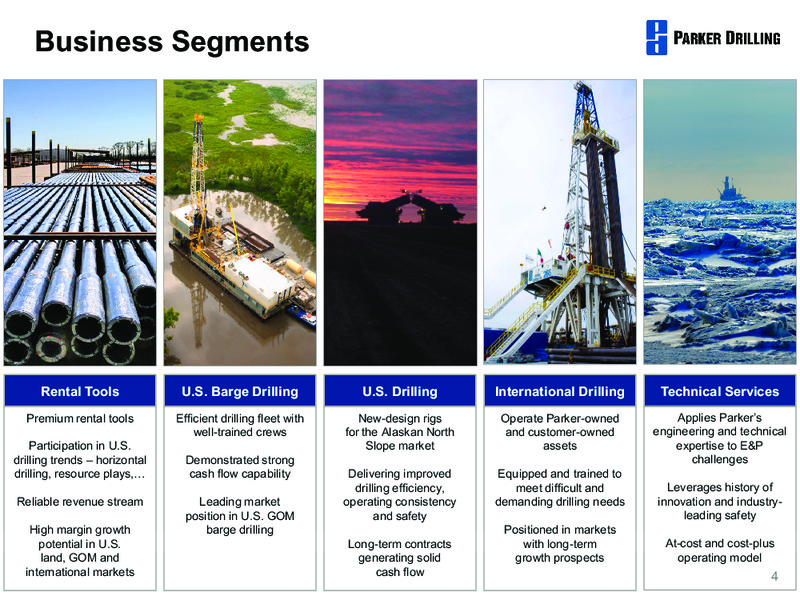 Business Segments

PARKER DRILLING

Rental Tools

Premium rental tools

Participation in U.S. drilling trends – horizontal drilling, resource plays,…

Reliable revenue stream

High margin growth potential in U.S. land, GOM and international markets

U.S. Barge Drilling

Efficient drilling fleet with well-trained crews

Demonstrated strong cash flow capability

Leading market position in U.S. GOM barge drilling

U.S. Drilling

New-design rigs for the Alaskan North Slope market

Delivering improved drilling efficiency, operating consistency and safety

Long-term contracts generating solid cash flow

International Drilling

Operate Parker-owned and customer-owned assets

Equipped and trained to meet difficult and demanding drilling needs

Positioned in markets with long-term growth prospects

Technical Services

Applies Parker's engineering and technical expertise to E&P challenges

Leverages history of innovation and industry-leading safety

At-cost and cost-plus operating model

4